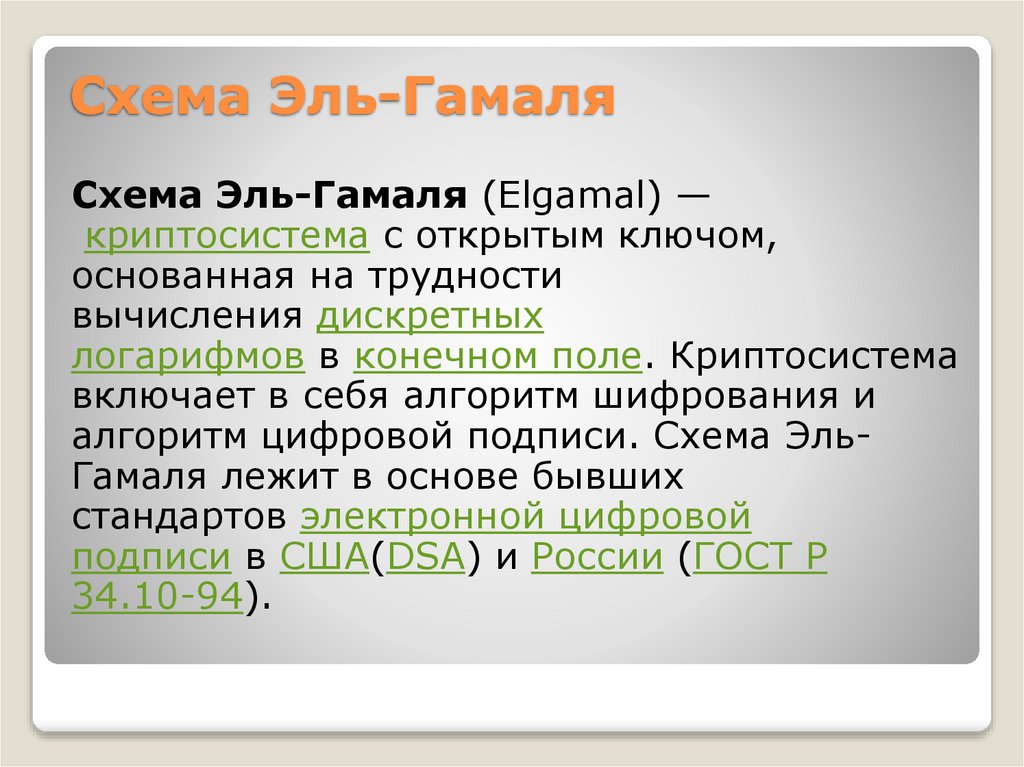 Схема Эль-Гамаля

Схема Эль-Гамаля (Elgamal) — криптосистема с открытым ключом, основанная на трудности вычисления дискретных логарифмов в конечном поле. Криптосистема включает в себя алгоритм шифрования и алгоритм цифровой подписи. Схема Эль-Гамаля лежит в основе бывших стандартов электронной цифровой подписи в США(DSA) и России (ГОСТ Р 34.10-94).